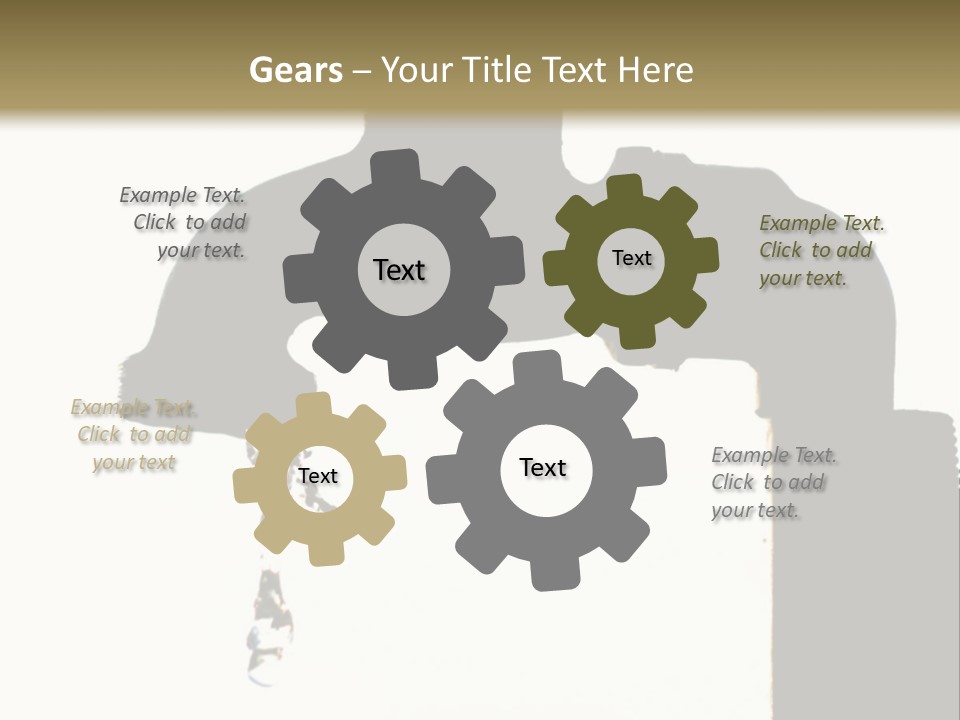 Gears – Your Title Text Here

Example Text. Click to add your text.

Text

Text

Example Text. Click to add your text.

Example Text. Click to add your text

Text

Text

Example Text. Click to add your text.